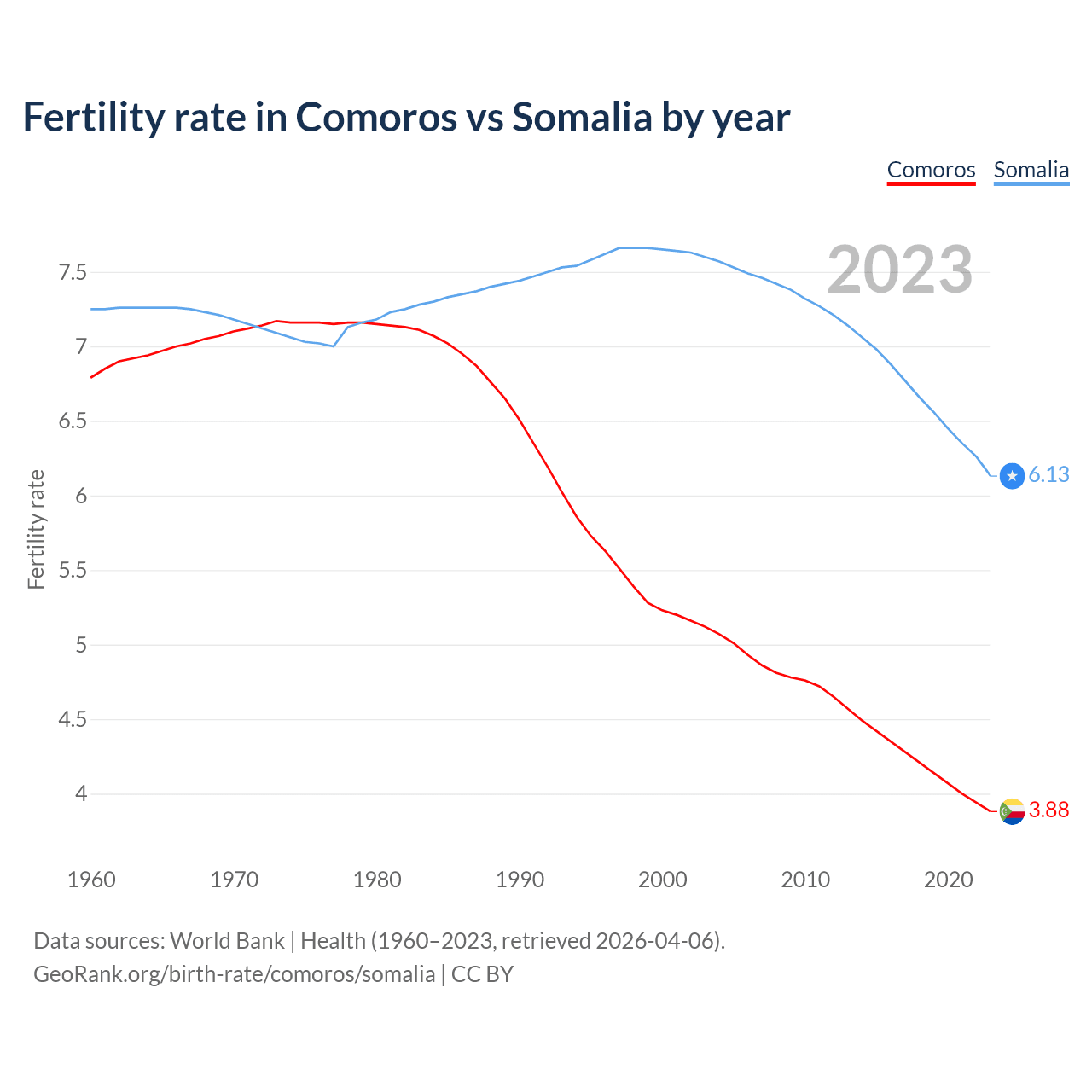 Fertility rate in Comoros vs Somalia by year

Comoros Somalia

2023

Fertility rate

7.5
7
6.5
6
5.5
5
4.5
4

6.13
3.88

1960 1970 1980 1990 2000 2010 2020

Data sources: World Bank | Health (1960–2023, retrieved 2026-04-06).
GeoRank.org/birth-rate/comoros/somalia | CC BY